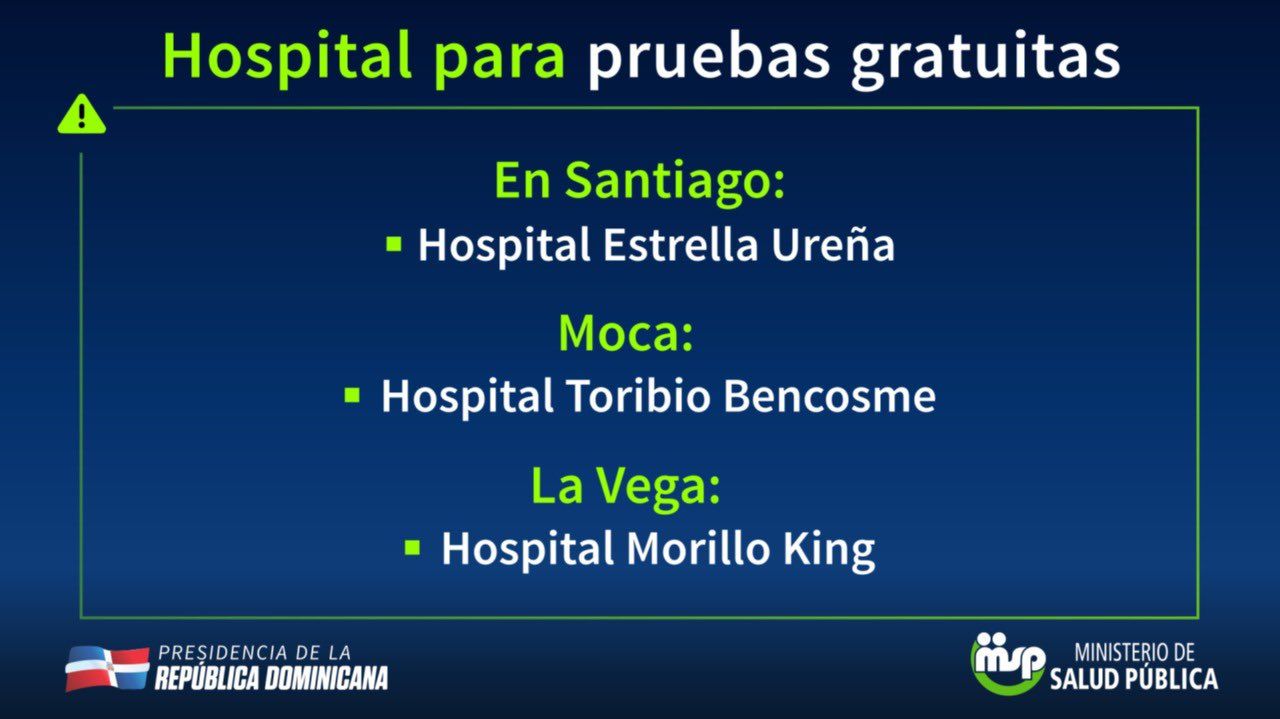 Hospital para pruebas gratuitas

En Santiago:
▪ Hospital Estrella Ureña

Moca:
▪ Hospital Toribio Bencosme

La Vega:
▪ Hospital Morillo King

PRESIDENCIA DE LA
REPÚBLICA DOMINICANA

msp MINISTERIO DE
SALUD PÚBLICA